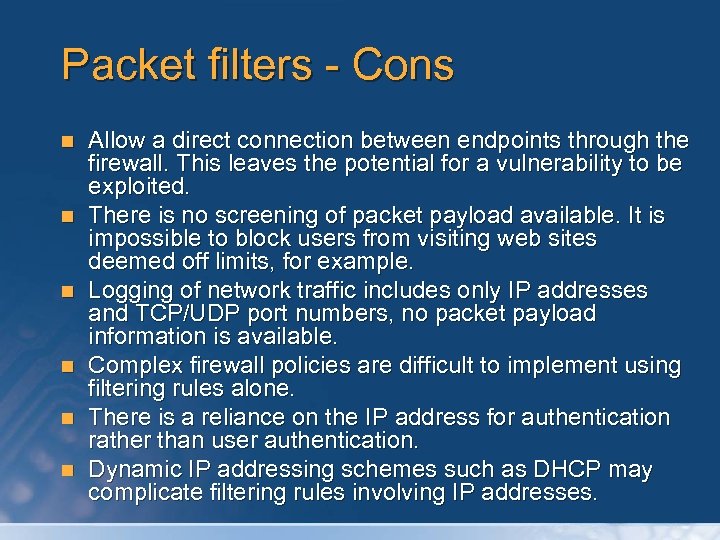 Packet filters - Cons

- Allow a direct connection between endpoints through the firewall. This leaves the potential for a vulnerability to be exploited.
- There is no screening of packet payload available. It is impossible to block users from visiting web sites deemed off limits, for example.
- Logging of network traffic includes only IP addresses and TCP/UDP port numbers, no packet payload information is available.
- Complex firewall policies are difficult to implement using filtering rules alone.
- There is a reliance on the IP address for authentication rather than user authentication.
- Dynamic IP addressing schemes such as DHCP may complicate filtering rules involving IP addresses.